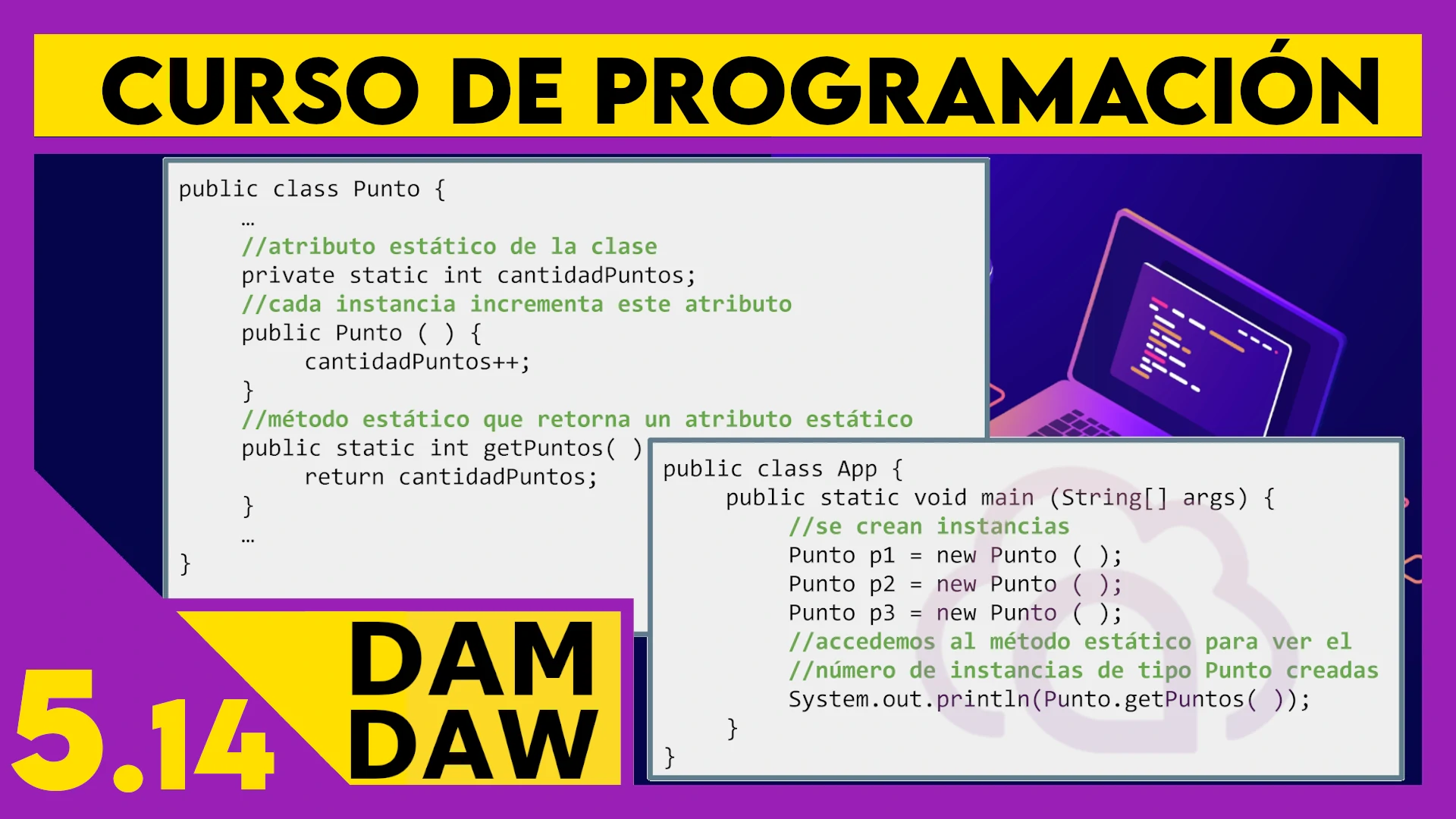 CURSO DE PROGRAMACIÓN

public class Punto {
…
//atributo estático de la clase
private static int cantidadPuntos;
//cada instancia incrementa este atributo
public Punto ( ) {
cantidadPuntos++;
}
//método estático que retorna un atributo estático
public static int getPuntos( )
return cantidadPuntos;
}
…
}

public class App {
public static void main (String[] args) {
//se crean instancias
Punto p1 = new Punto ( );
Punto p2 = new Punto ( );
Punto p3 = new Punto ( );
//accedemos al método estático para ver el
//número de instancias de tipo Punto creadas
System.out.println(Punto.getPuntos( ));
}
}

5.14

DAM
DAW